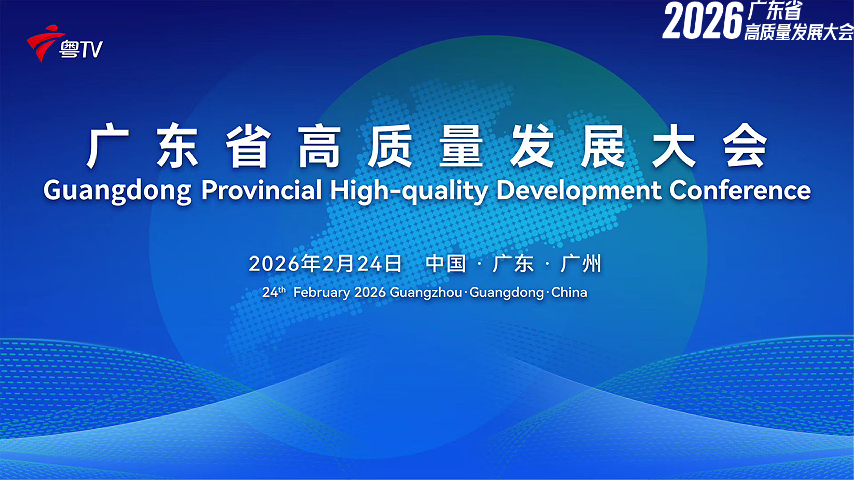 粤TV

2026 广东省 高质量发展大会

广东省高质量发展大会
Guangdong Provincial High-quality Development Conference

2026年2月24日 中国 · 广东 · 广州
24th February 2026 Guangzhou · Guangdong · China